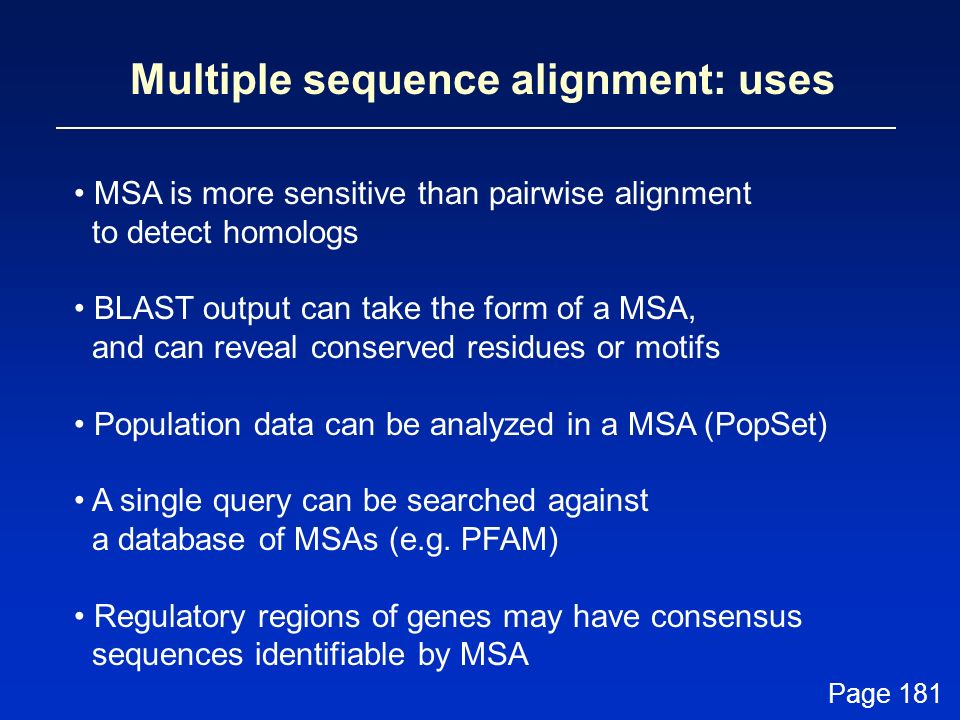 Multiple sequence alignment: uses

• MSA is more sensitive than pairwise alignment to detect homologs

• BLAST output can take the form of a MSA, and can reveal conserved residues or motifs

• Population data can be analyzed in a MSA (PopSet)

• A single query can be searched against a database of MSAs (e.g. PFAM)

• Regulatory regions of genes may have consensus sequences identifiable by MSA

Page 181